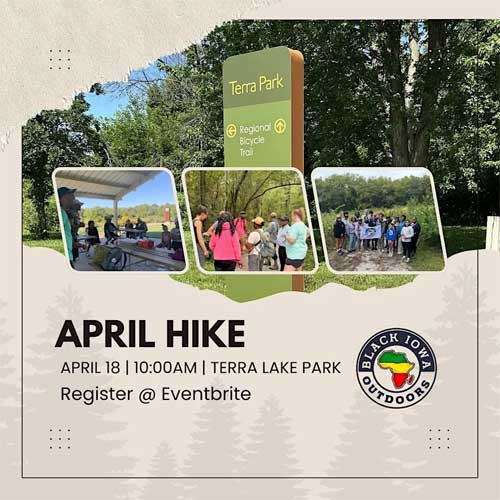 Terra Park

Regional Bicycle Trail

APRIL HIKE

APRIL 18 | 10:00AM | TERRA LAKE PARK

Register @ Eventbrite

BLACK IOWA OUTDOORS